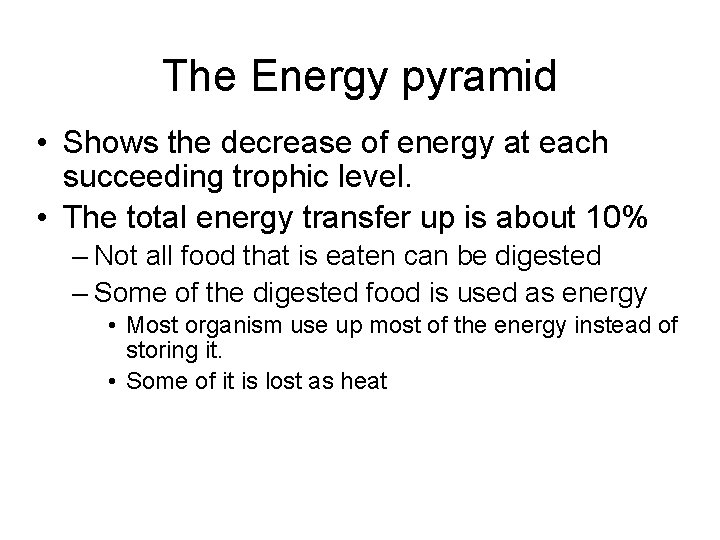 The Energy pyramid

• Shows the decrease of energy at each succeeding trophic level.
• The total energy transfer up is about 10%
 – Not all food that is eaten can be digested
 – Some of the digested food is used as energy
  • Most organism use up most of the energy instead of storing it.
  • Some of it is lost as heat